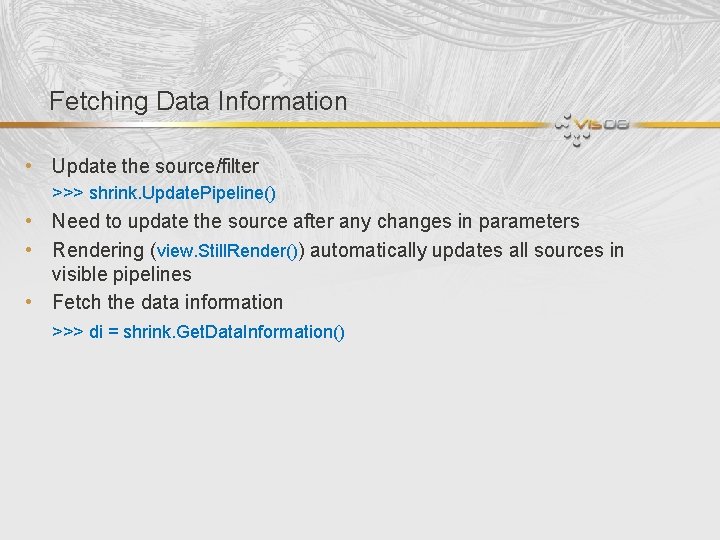 Fetching Data Information

VIS08

• Update the source/filter
>>> shrink.UpdatePipeline()
• Need to update the source after any changes in parameters
• Rendering (view.StillRender()) automatically updates all sources in visible pipelines
• Fetch the data information
>>> di = shrink.GetDataInformation()